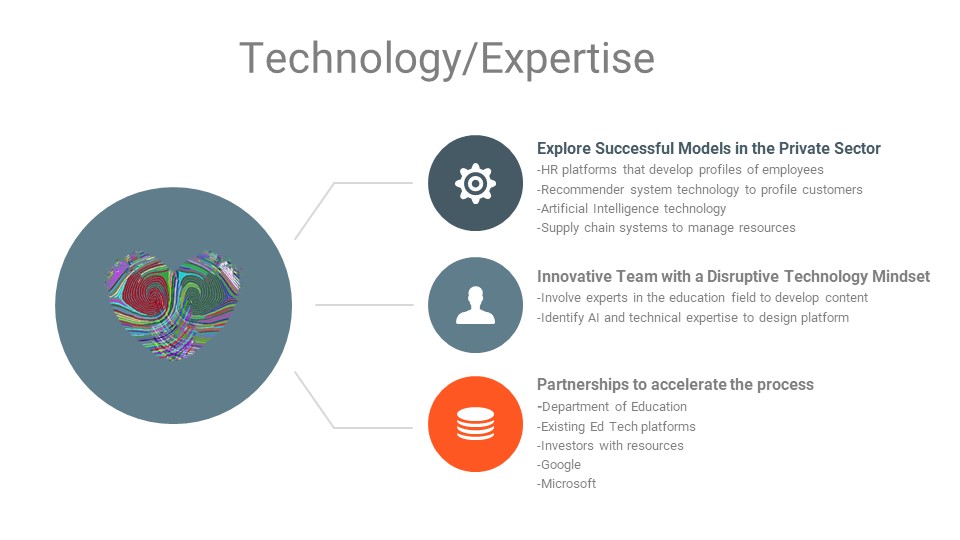 Technology/Expertise

Explore Successful Models in the Private Sector
-HR platforms that develop profiles of employees
-Recommender system technology to profile customers
-Artificial Intelligence technology
-Supply chain systems to manage resources

Innovative Team with a Disruptive Technology Mindset
-Involve experts in the education field to develop content
-Identify AI and technical expertise to design platform

Partnerships to accelerate the process
-Department of Education
-Existing Ed Tech platforms
-Investors with resources
-Google
-Microsoft